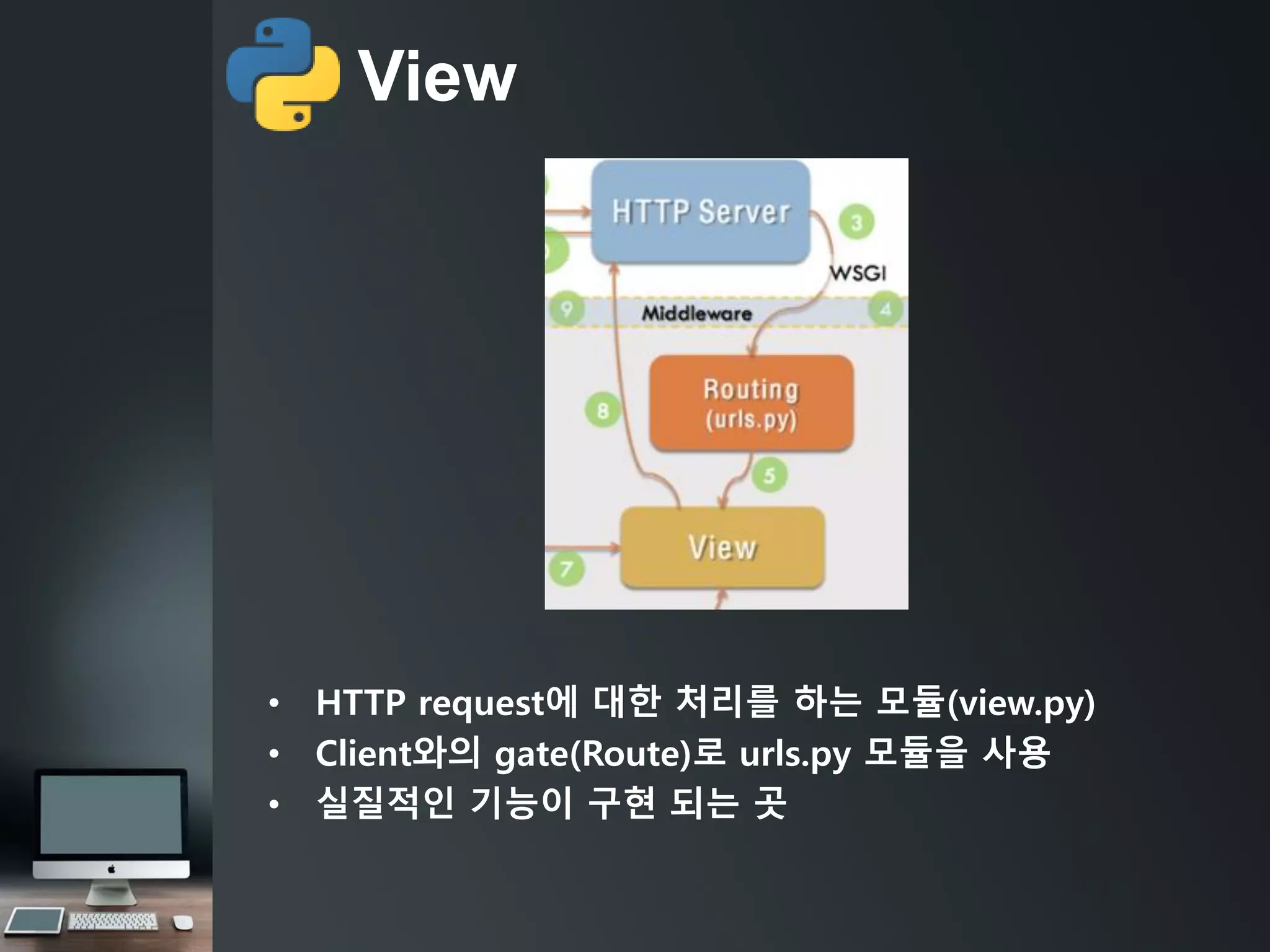 View

HTTP Server
3
WSGI
9
Middleware
4
Routing
(urls.py)
8
5
View
7

• HTTP request에 대한 처리를 하는 모듈(view.py)
• Client와의 gate(Route)로 urls.py 모듈을 사용
• 실질적인 기능이 구현 되는 곳